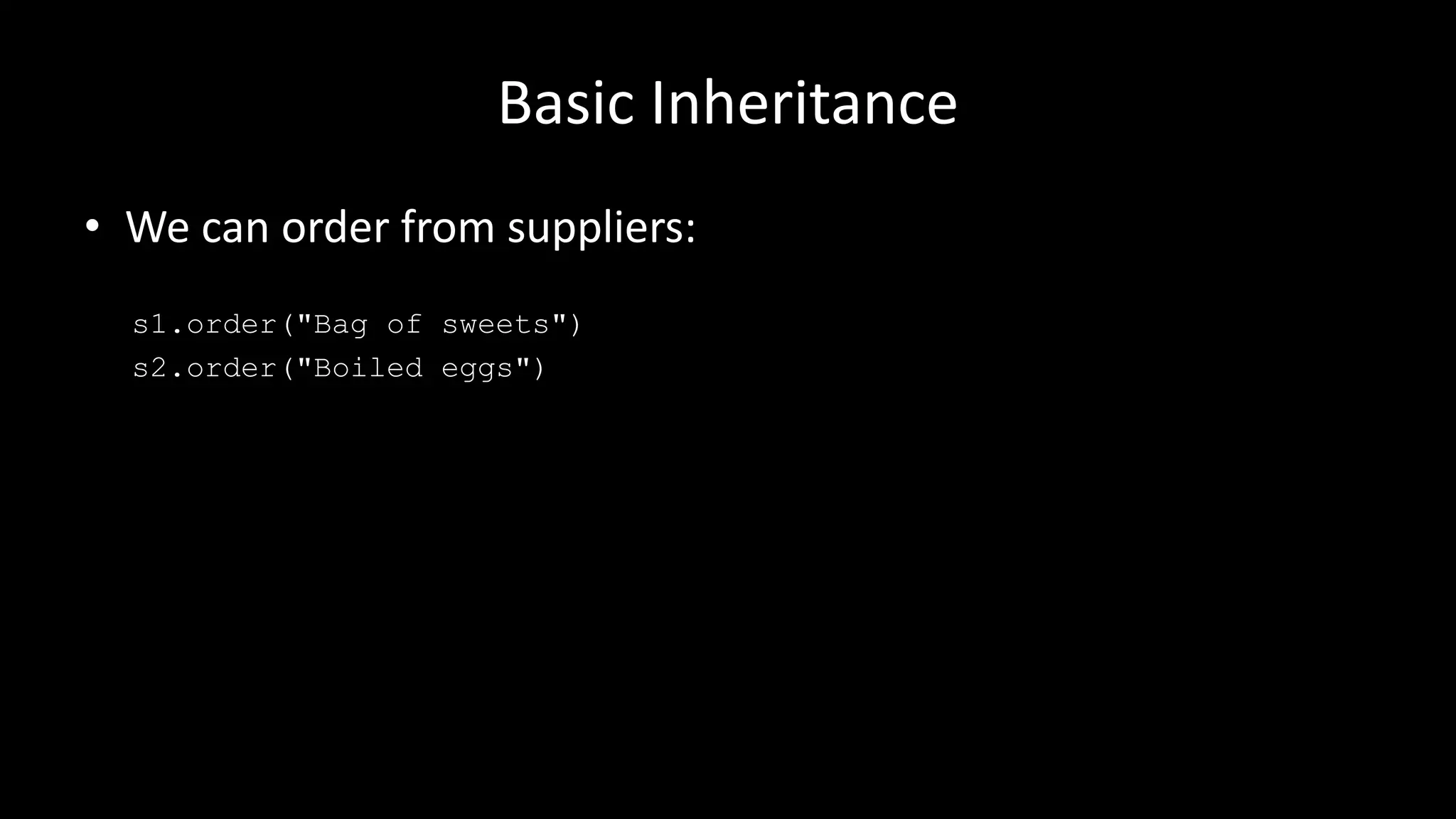 Basic Inheritance

• We can order from suppliers:

s1.order("Bag of sweets")
s2.order("Boiled eggs")